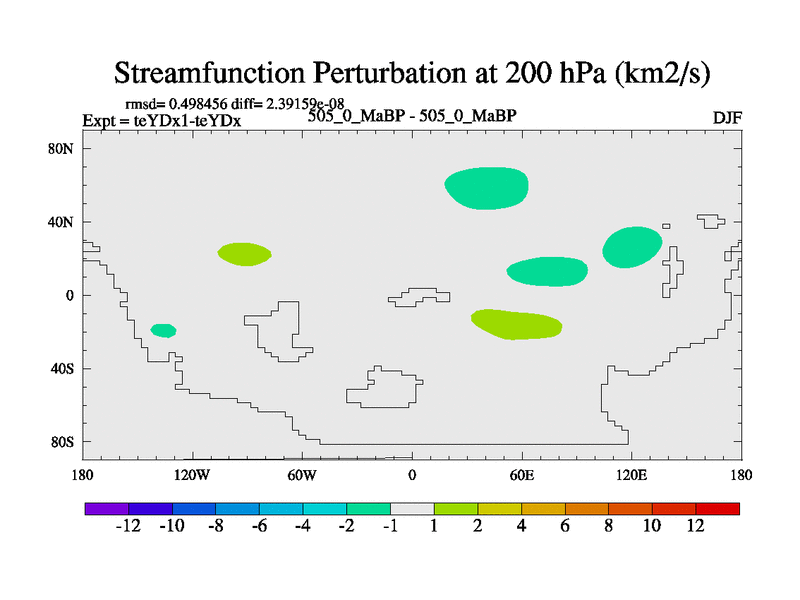 Streamfunction Perturbation at 200 hPa (km2/s)

rmsd= 0.498456 diff= 2.39159e-08
Expt = teYDx1-teYDx
505_0_MaBP - 505_0_MaBP
DJF

80N
40N
0
40S
80S

180
120W
60W
0
60E
120E
180

-12
-10
-8
-6
-4
-2
-1
1
2
4
6
8
10
12